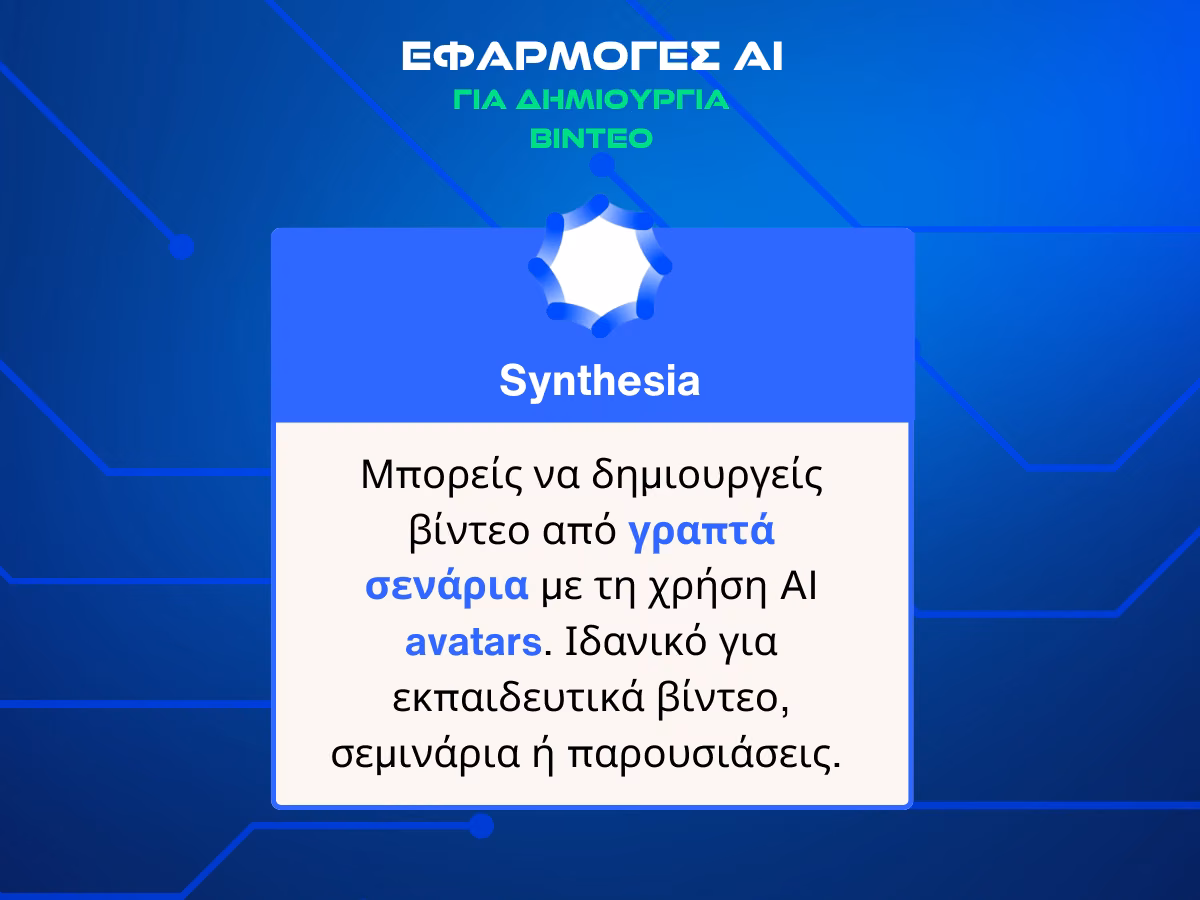 ΕΦΑΡΜΟΓΕΣ AI
ΓΙΑ ΔΗΜΙΟΥΡΓΙΑ ΒΙΝΤΕΟ

Synthesia

Μπορείς να δημιουργείς βίντεο από γραπτά σενάρια με τη χρήση AI avatars. Ιδανικό για εκπαιδευτικά βίντεο, σεμινάρια ή παρουσιάσεις.